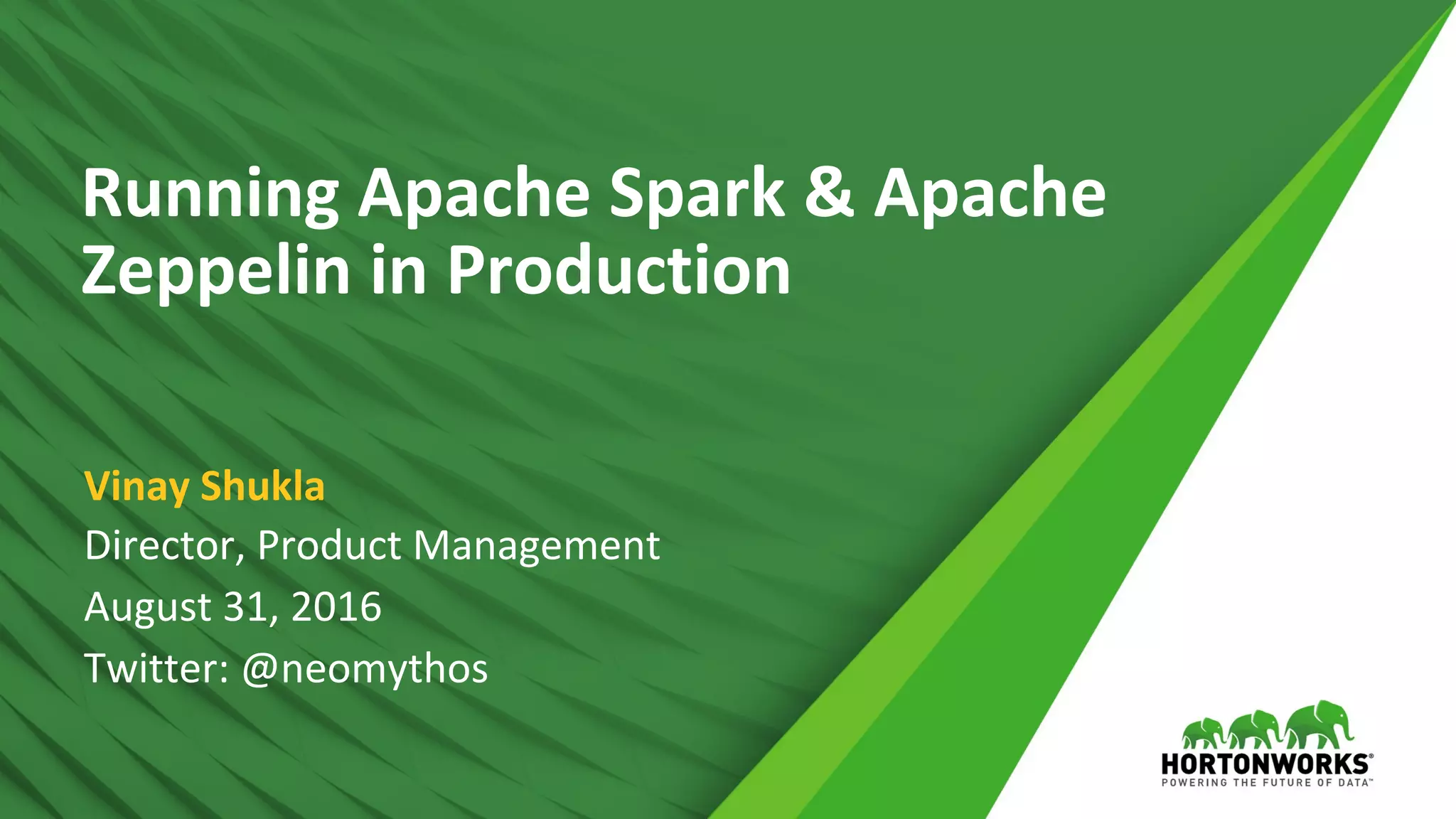 Running Apache Spark & Apache Zeppelin in Production

Vinay Shukla

Director, Product Management

August 31, 2016

Twitter: @neomythos

HORTONWORKS®
POWERING THE FUTURE OF DATA™